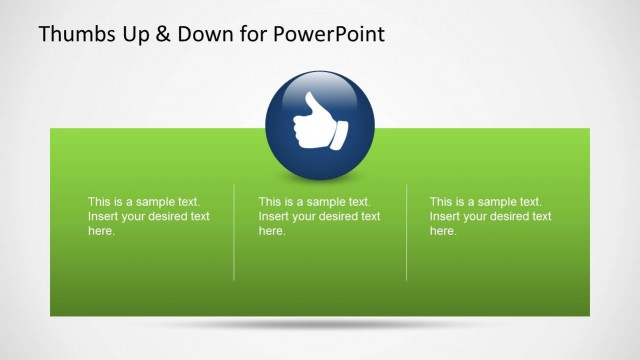 Thumbs Up & Down for PowerPoint

This is a sample text. Insert your desired text here.

This is a sample text. Insert your desired text here.

This is a sample text. Insert your desired text here.